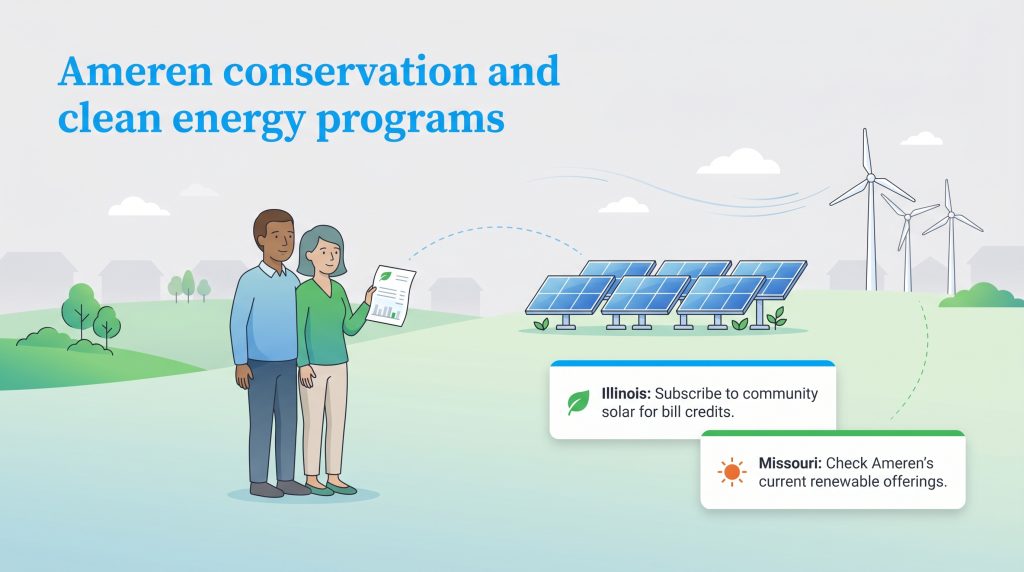 Ameren conservation and clean energy programs

Illinois: Subscribe to community solar for bill credits.

Missouri: Check Ameren's current renewable offerings.